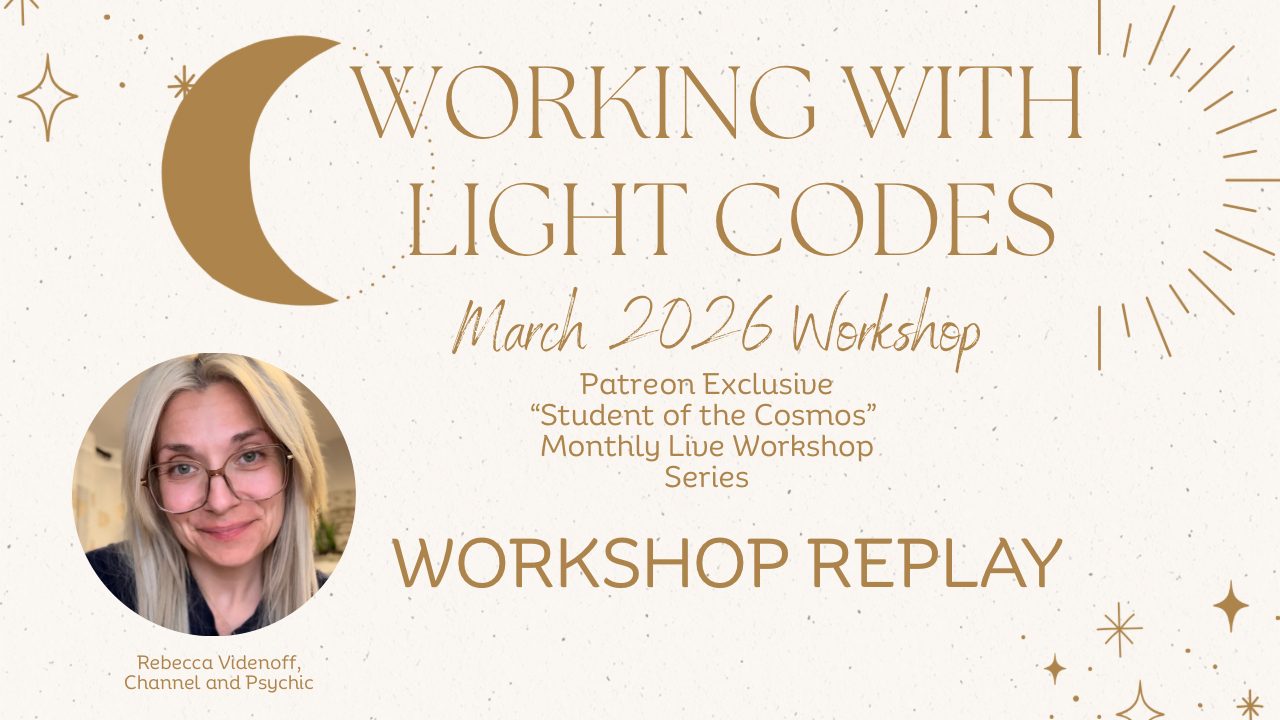 WORKING WITH LIGHT CODES

March 2026 Workshop

Patreon Exclusive
“Student of the Cosmos”
Monthly Live Workshop
Series

WORKSHOP REPLAY

Rebecca Videnoff,
Channel and Psychic